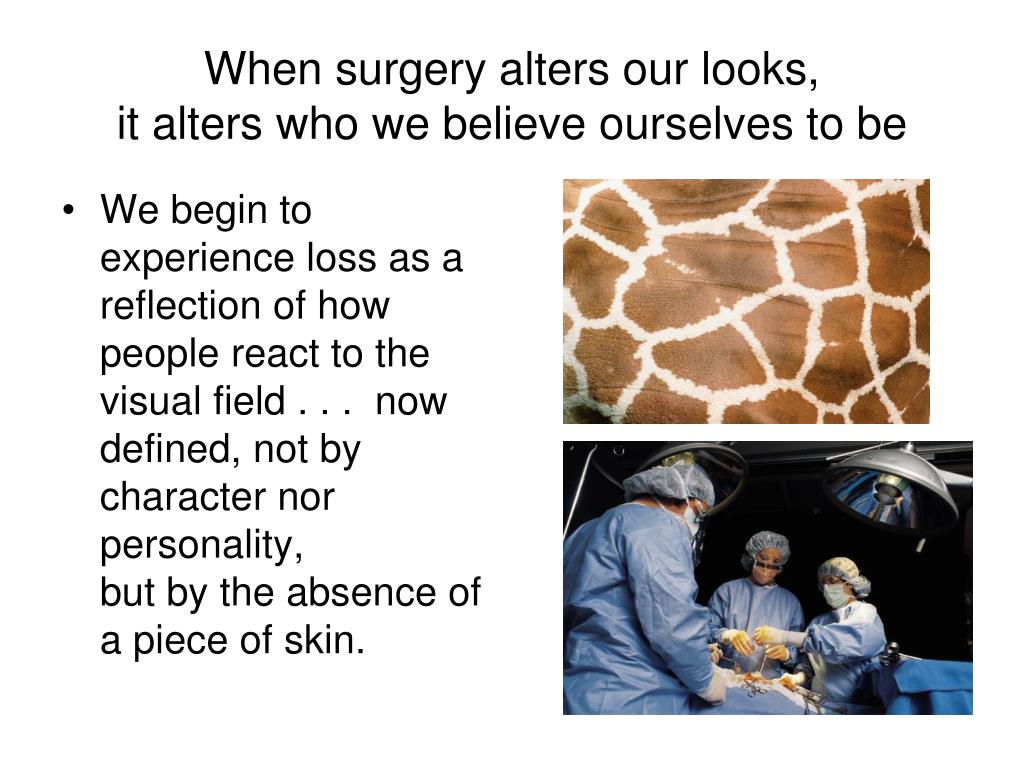 When surgery alters our looks,
it alters who we believe ourselves to be

• We begin to experience loss as a reflection of how people react to the visual field . . . now defined, not by character nor personality,
but by the absence of a piece of skin.